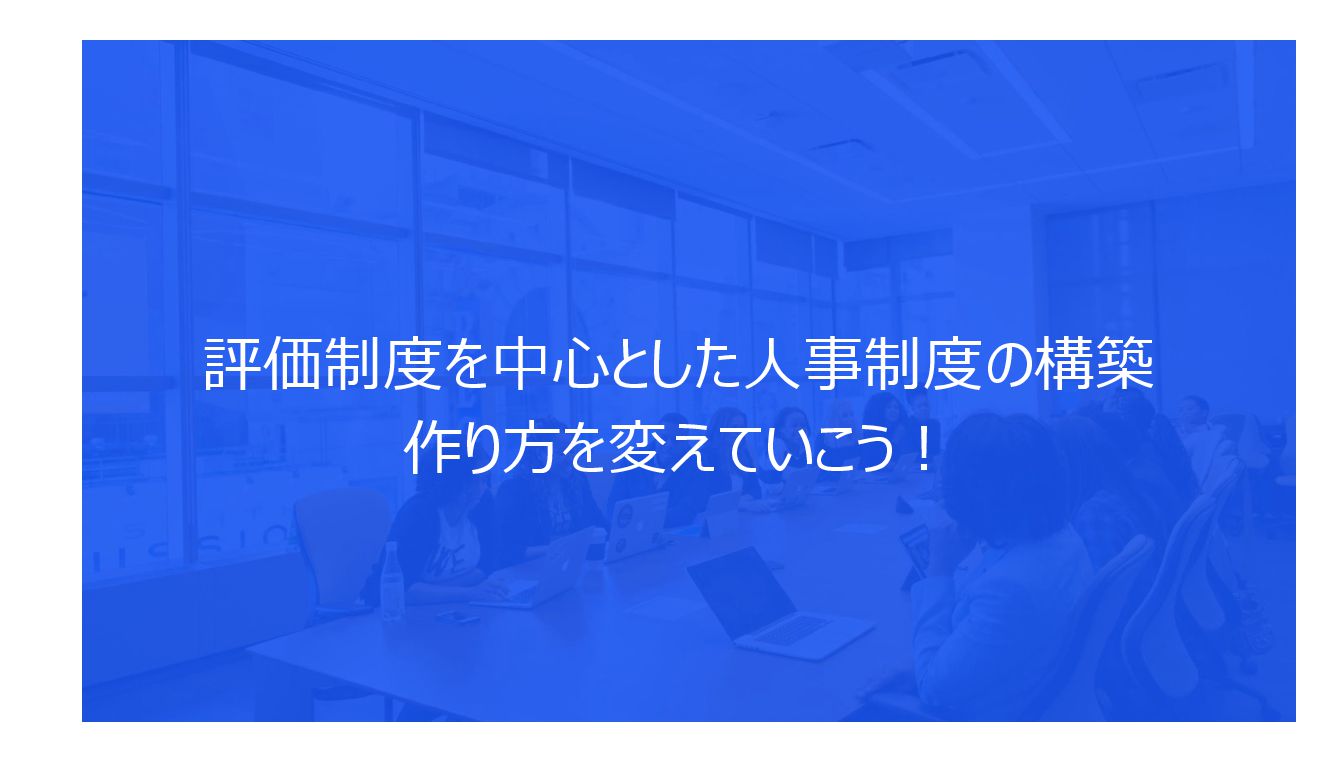 評価制度を中心とした人事制度の構築
作り方を変えていこう！